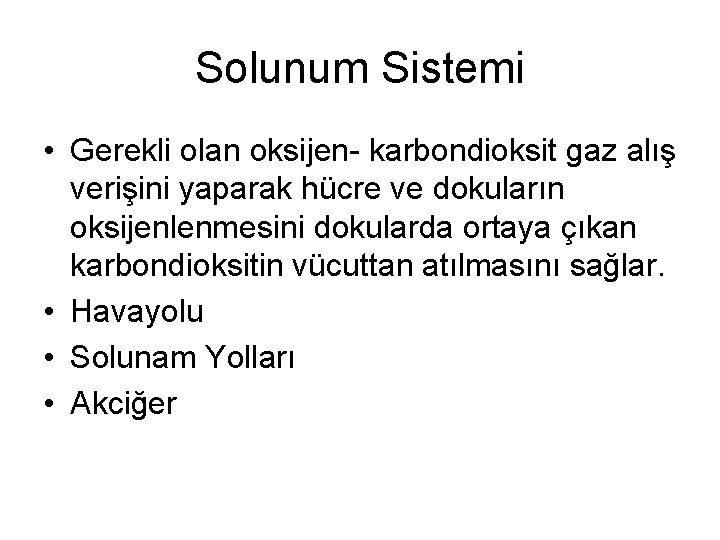 Solunum Sistemi

• Gerekli olan oksijen- karbondioksit gaz alış verişini yaparak hücre ve dokuların oksijenlenmesini dokularda ortaya çıkan karbondioksitin vücuttan atılmasını sağlar.
• Havayolu
• Solunam Yolları
• Akciğer